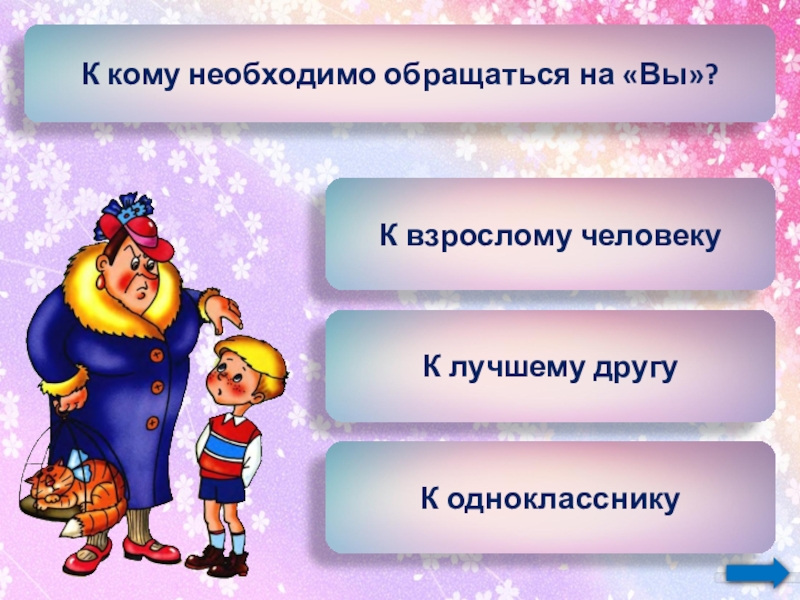 К кому необходимо обращаться на «Вы»?

К взрослому человеку

К лучшему другу

К однокласснику